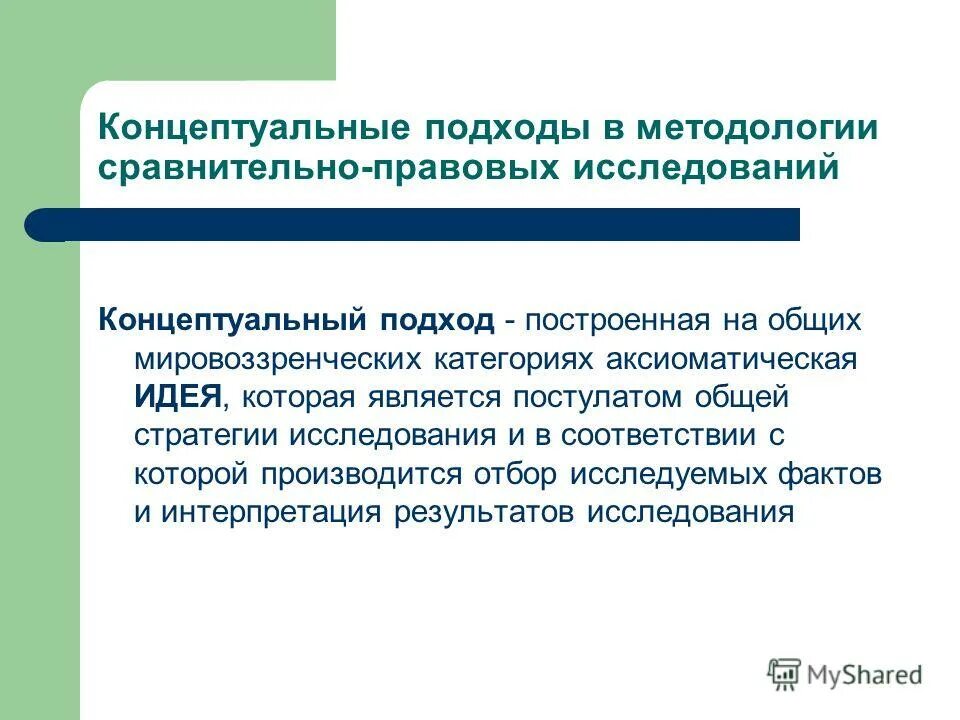 Концептуальные подходы в методологии сравнительно-правовых исследований

Концептуальный подход - построенная на общих мировоззренческих категориях аксиоматическая ИДЕЯ, которая является постулатом общей стратегии исследования и в соответствии с которой производится отбор исследуемых фактов и интерпретация результатов исследования

MyShared